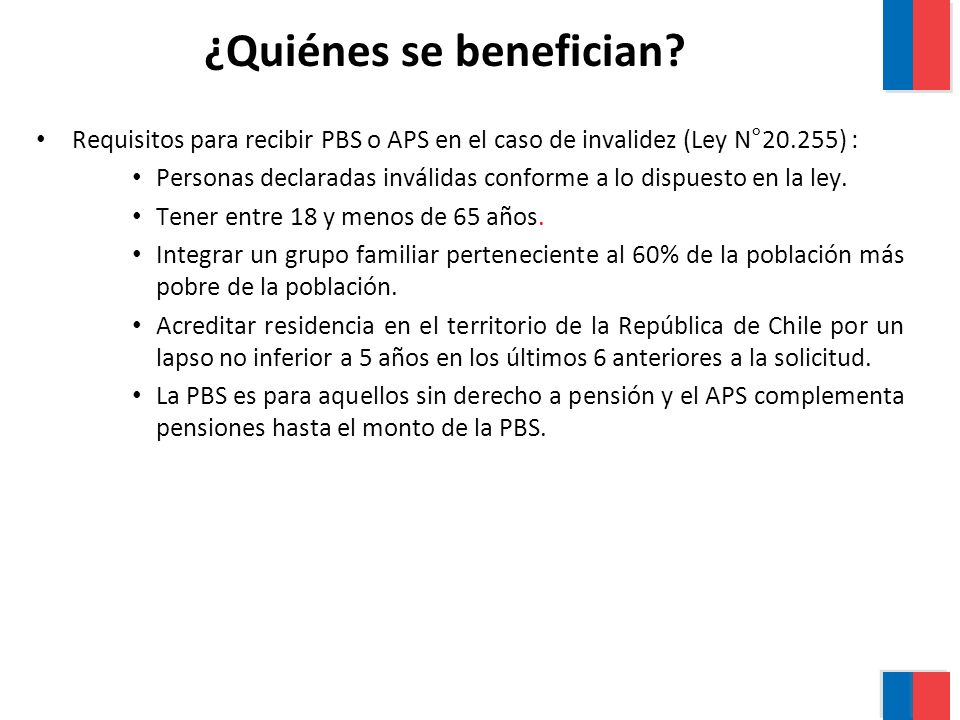 ¿Quiénes se benefician?

• Requisitos para recibir PBS o APS en el caso de invalidez (Ley N°20.255) :

• Personas declaradas inválidas conforme a lo dispuesto en la ley.

• Tener entre 18 y menos de 65 años.

• Integrar un grupo familiar perteneciente al 60% de la población más pobre de la población.

• Acreditar residencia en el territorio de la República de Chile por un lapso no inferior a 5 años en los últimos 6 anteriores a la solicitud.

• La PBS es para aquellos sin derecho a pensión y el APS complementa pensiones hasta el monto de la PBS.